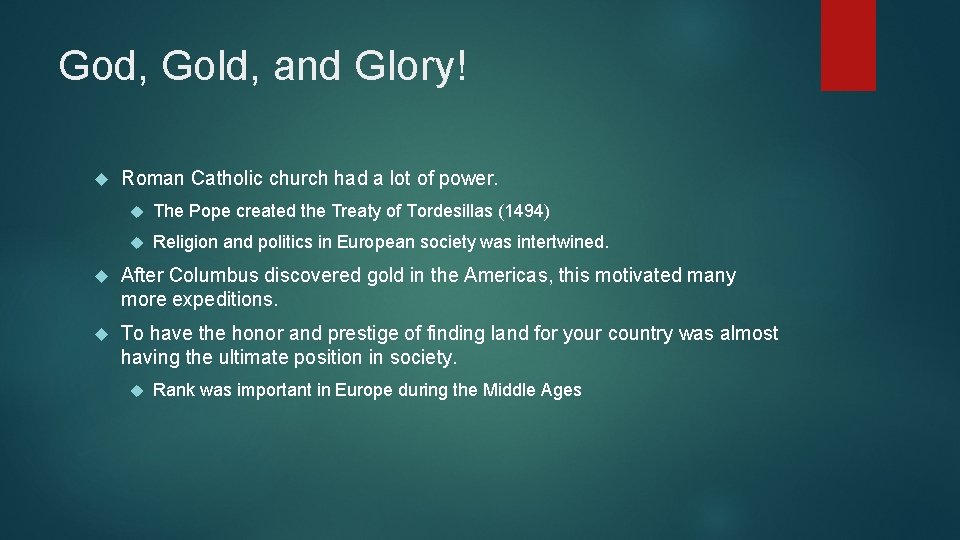 God, Gold, and Glory!

Roman Catholic church had a lot of power.

The Pope created the Treaty of Tordesillas (1494)

Religion and politics in European society was intertwined.

After Columbus discovered gold in the Americas, this motivated many more expeditions.

To have the honor and prestige of finding land for your country was almost having the ultimate position in society.

Rank was important in Europe during the Middle Ages